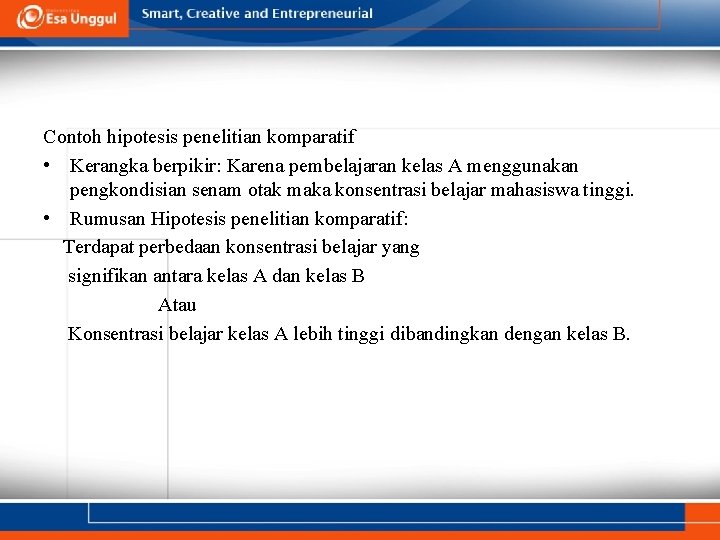 Esa Unggul

Smart, Creative and Entrepreneurial

Contoh hipotesis penelitian komparatif

• Kerangka berpikir: Karena pembelajaran kelas A menggunakan pengkondisian senam otak maka konsentrasi belajar mahasiswa tinggi.

• Rumusan Hipotesis penelitian komparatif:

Terdapat perbedaan konsentrasi belajar yang signifikan antara kelas A dan kelas B

Atau

Konsentrasi belajar kelas A lebih tinggi dibandingkan dengan kelas B.